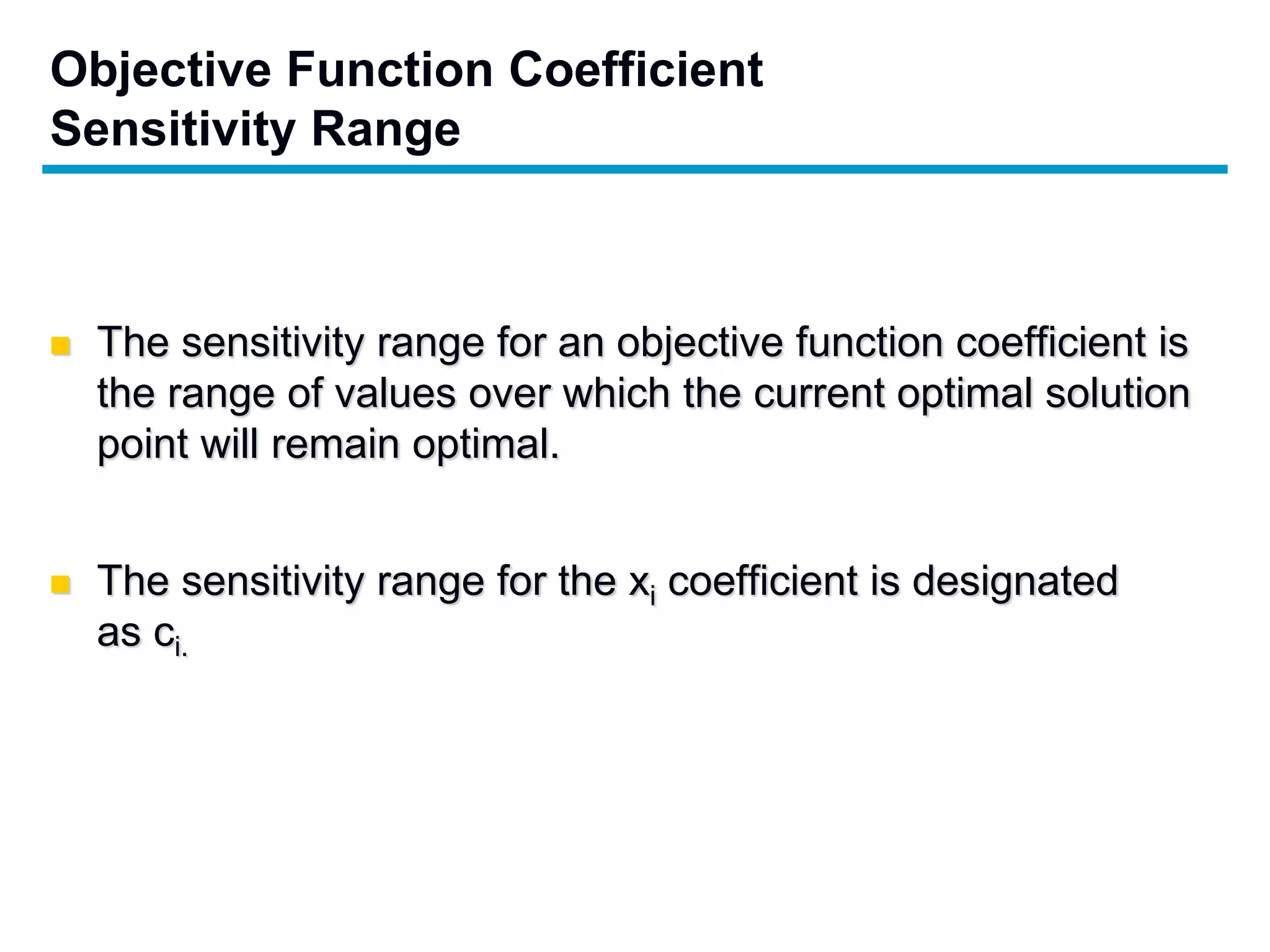 Objective Function Coefficient
Sensitivity Range

The sensitivity range for an objective function coefficient is the range of values over which the current optimal solution point will remain optimal.

The sensitivity range for the $x_i$ coefficient is designated as $c_{i.}$